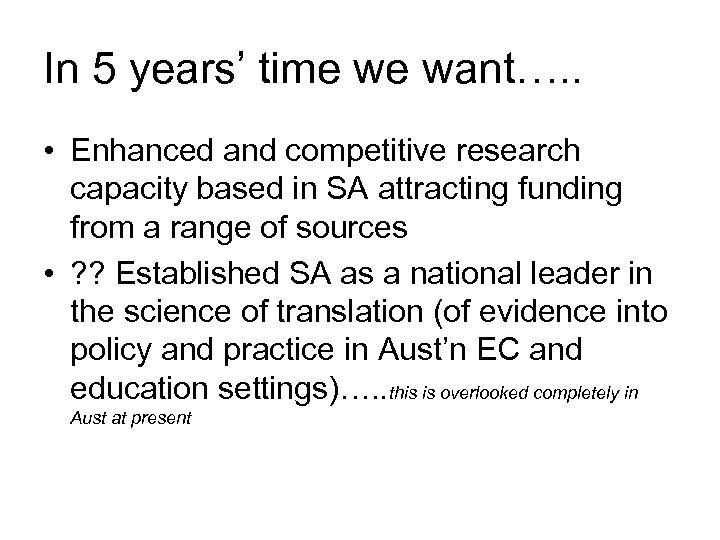 In 5 years’ time we want…..

• Enhanced and competitive research capacity based in SA attracting funding from a range of sources

• ?? Established SA as a national leader in the science of translation (of evidence into policy and practice in Aust’n EC and education settings)…..this is overlooked completely in Aust at present